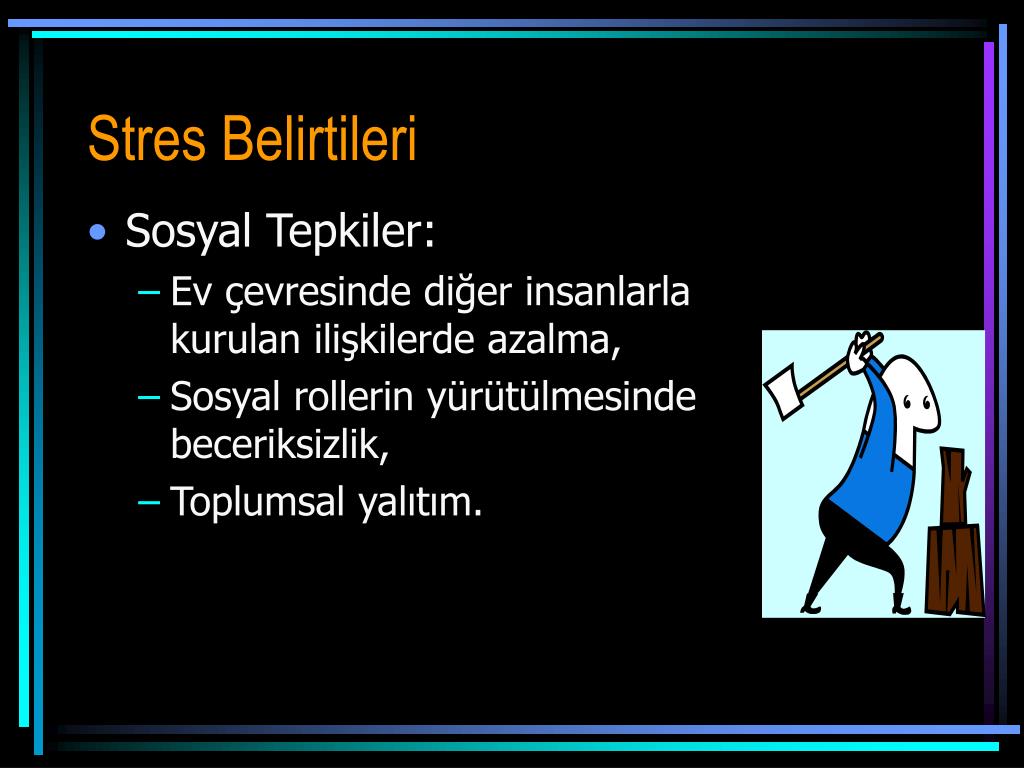 Stres Belirtileri

• Sosyal Tepkiler:
– Ev çevresinde diğer insanlarla kurulan ilişkilerde azalma,
– Sosyal rollerin yürütülmesinde beceriksizlik,
– Toplumsal yalıtım.